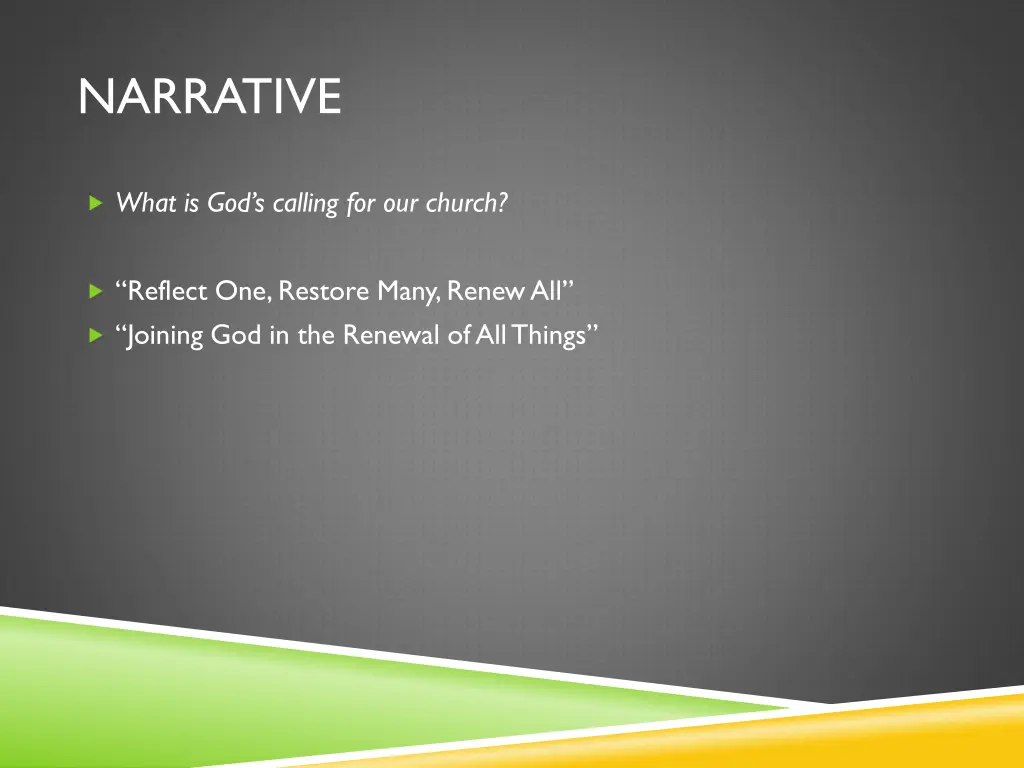 NARRATIVE

What is God’s calling for our church?

“Reflect One, Restore Many, Renew All”

“Joining God in the Renewal of All Things”